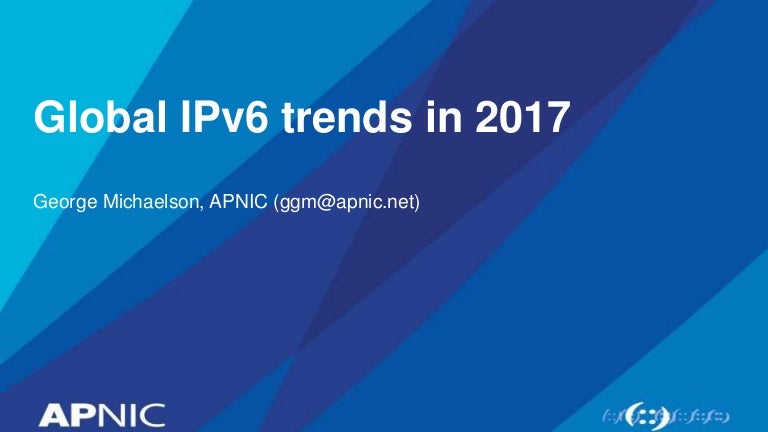 Global IPv6 trends in 2017

George Michaelson, APNIC (ggm@apnic.net)

APNIC